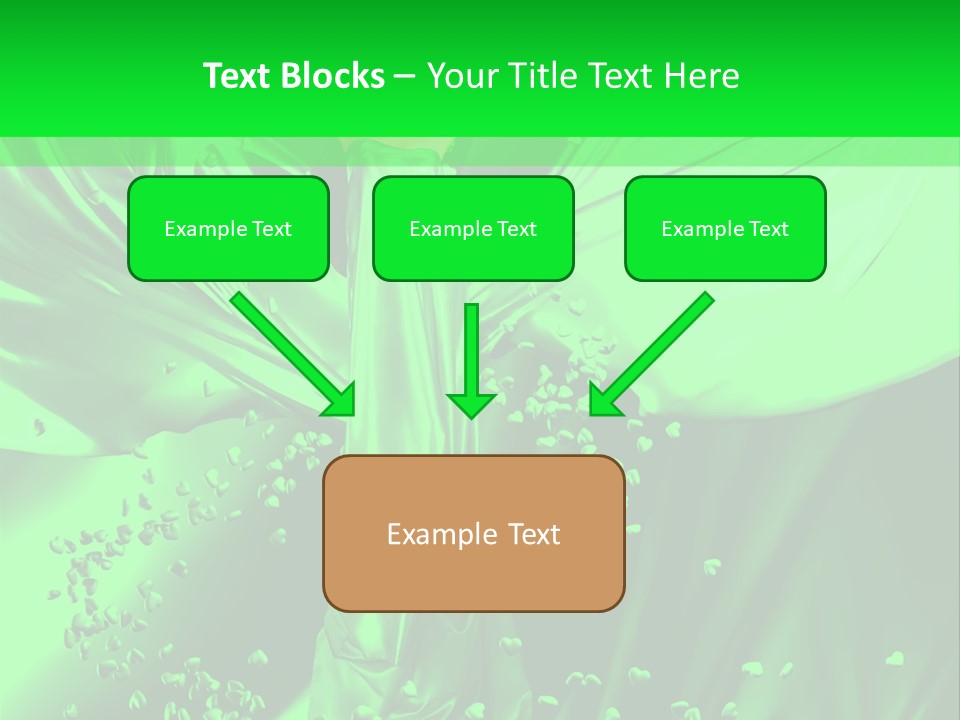 Text Blocks – Your Title Text Here

Example Text

Example Text

Example Text

Example Text